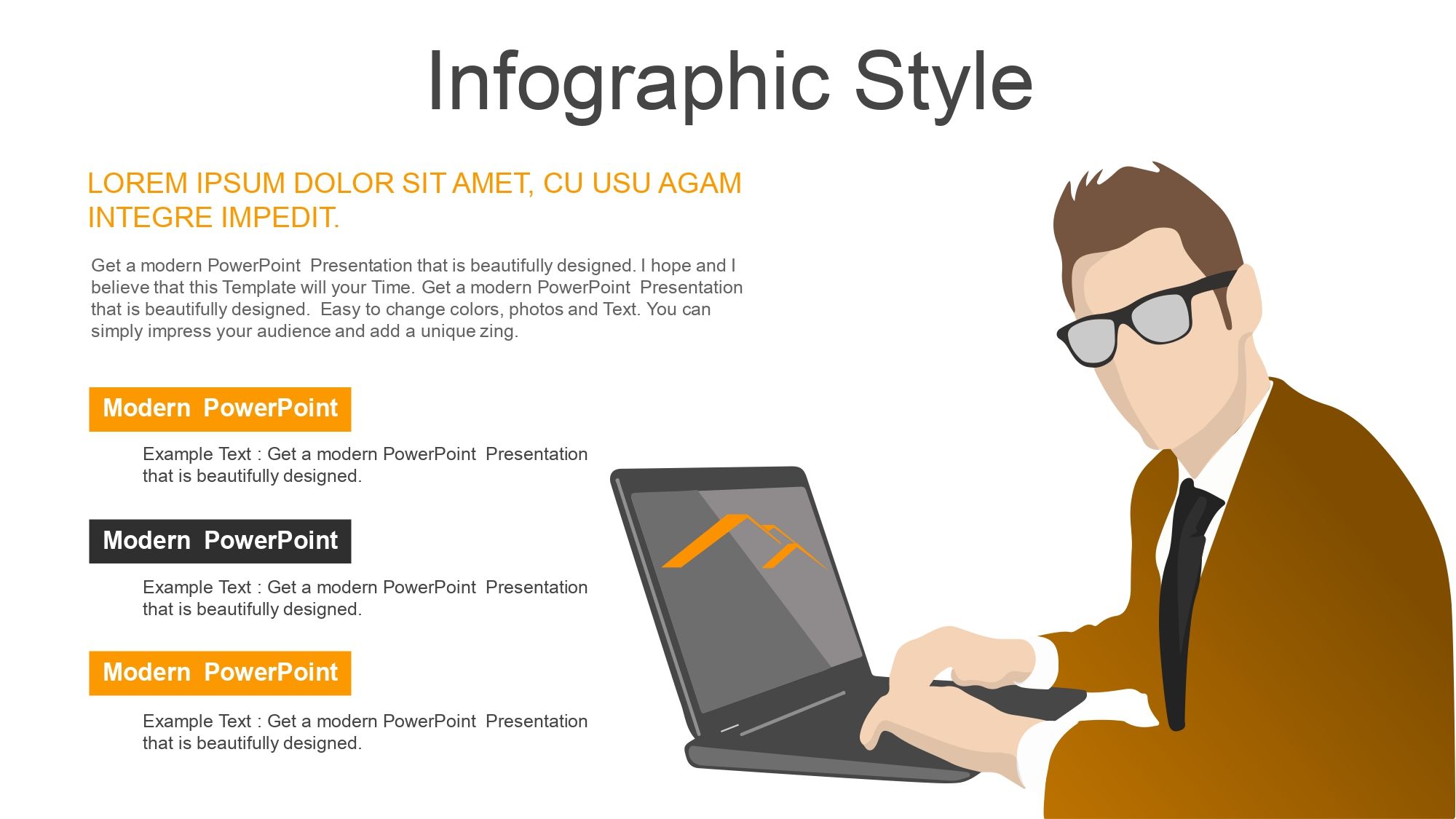 Infographic Style

LOREM IPSUM DOLOR SIT AMET, CU USU AGAM INTEGRE IMPEDIT.

Get a modern PowerPoint Presentation that is beautifully designed. I hope and I believe that this Template will your Time. Get a modern PowerPoint Presentation that is beautifully designed. Easy to change colors, photos and Text. You can simply impress your audience and add a unique zing.

Modern PowerPoint

Example Text : Get a modern PowerPoint Presentation that is beautifully designed.

Modern PowerPoint

Example Text : Get a modern PowerPoint Presentation that is beautifully designed.

Modern PowerPoint

Example Text : Get a modern PowerPoint Presentation that is beautifully designed.